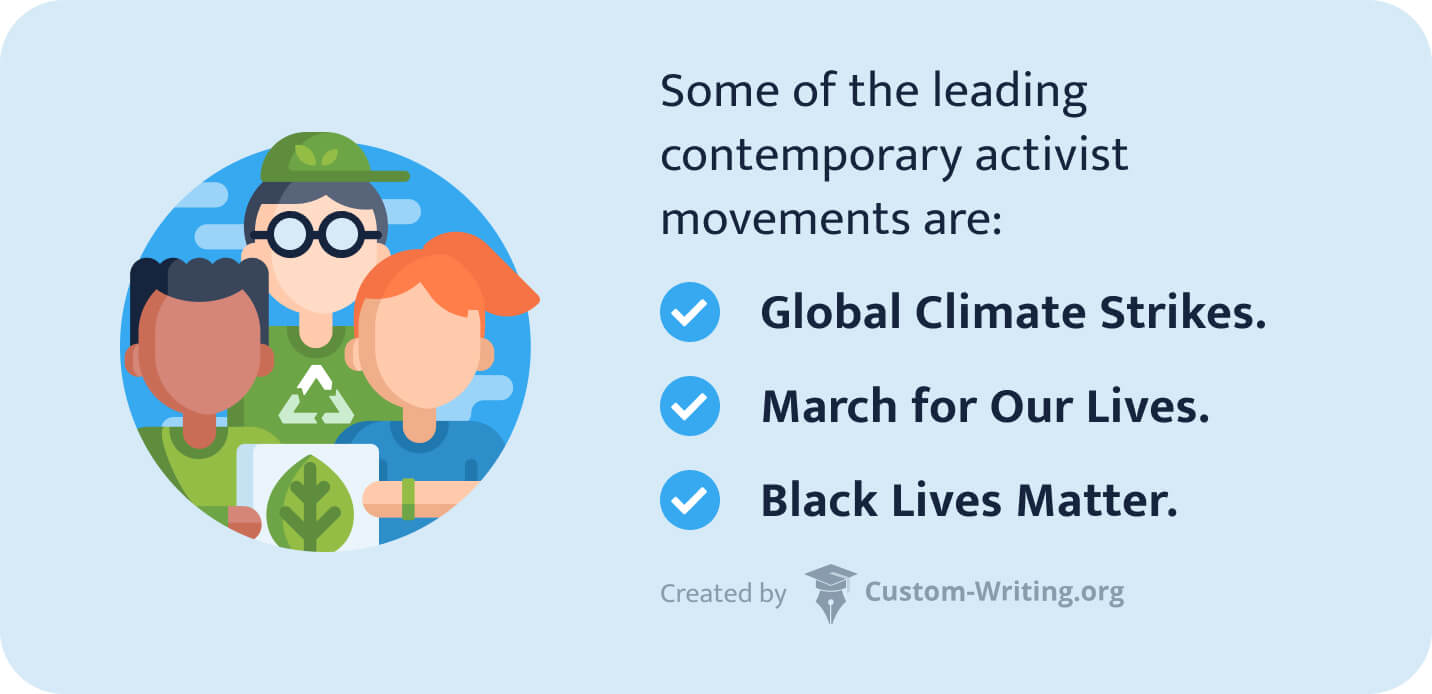 Some of the leading contemporary activist movements are:

Global Climate Strikes.

March for Our Lives.

Black Lives Matter.

Created by Custom-Writing.org